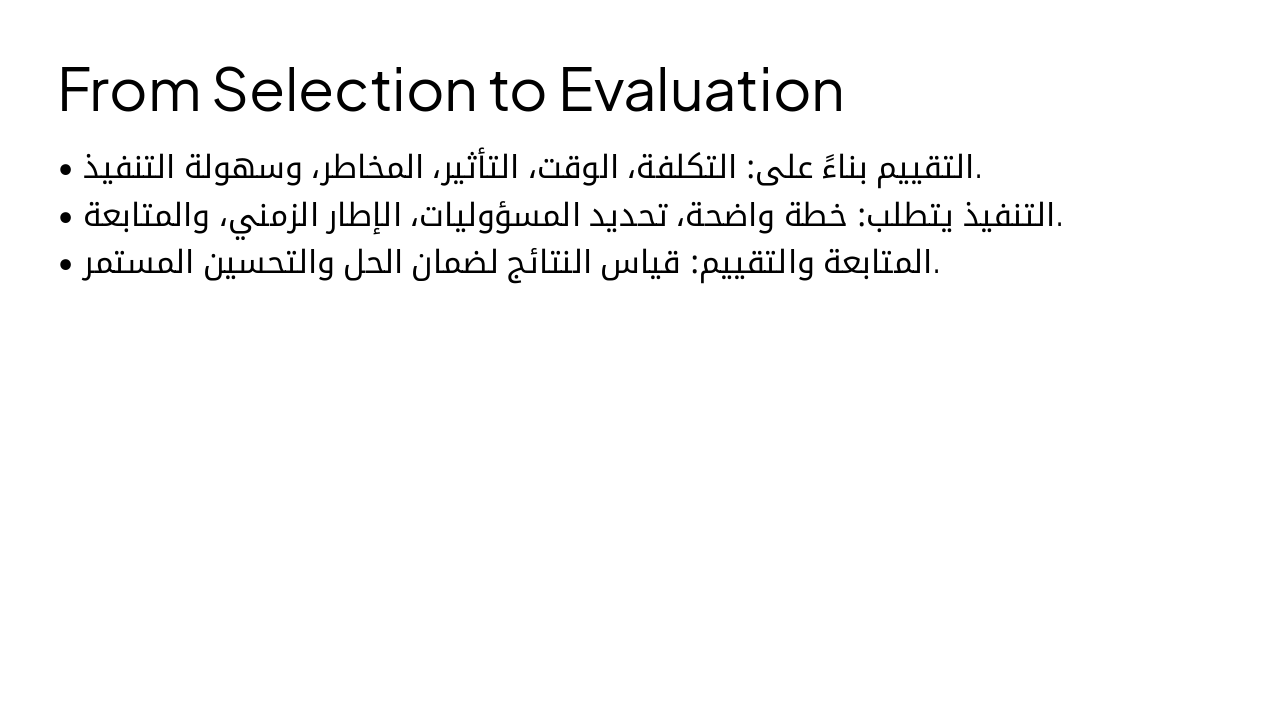 From Selection to Evaluation

• التقييم بناءً على: التكلفة، الوقت، التأثير، المخاطر، وسهولة التنفيذ.
• التنفيذ يتطلب: خطة واضحة، تحديد المسؤوليات، الإطار الزمني، والمتابعة.
• المتابعة والتقييم: قياس النتائج لضمان الحل والتحسين المستمر.